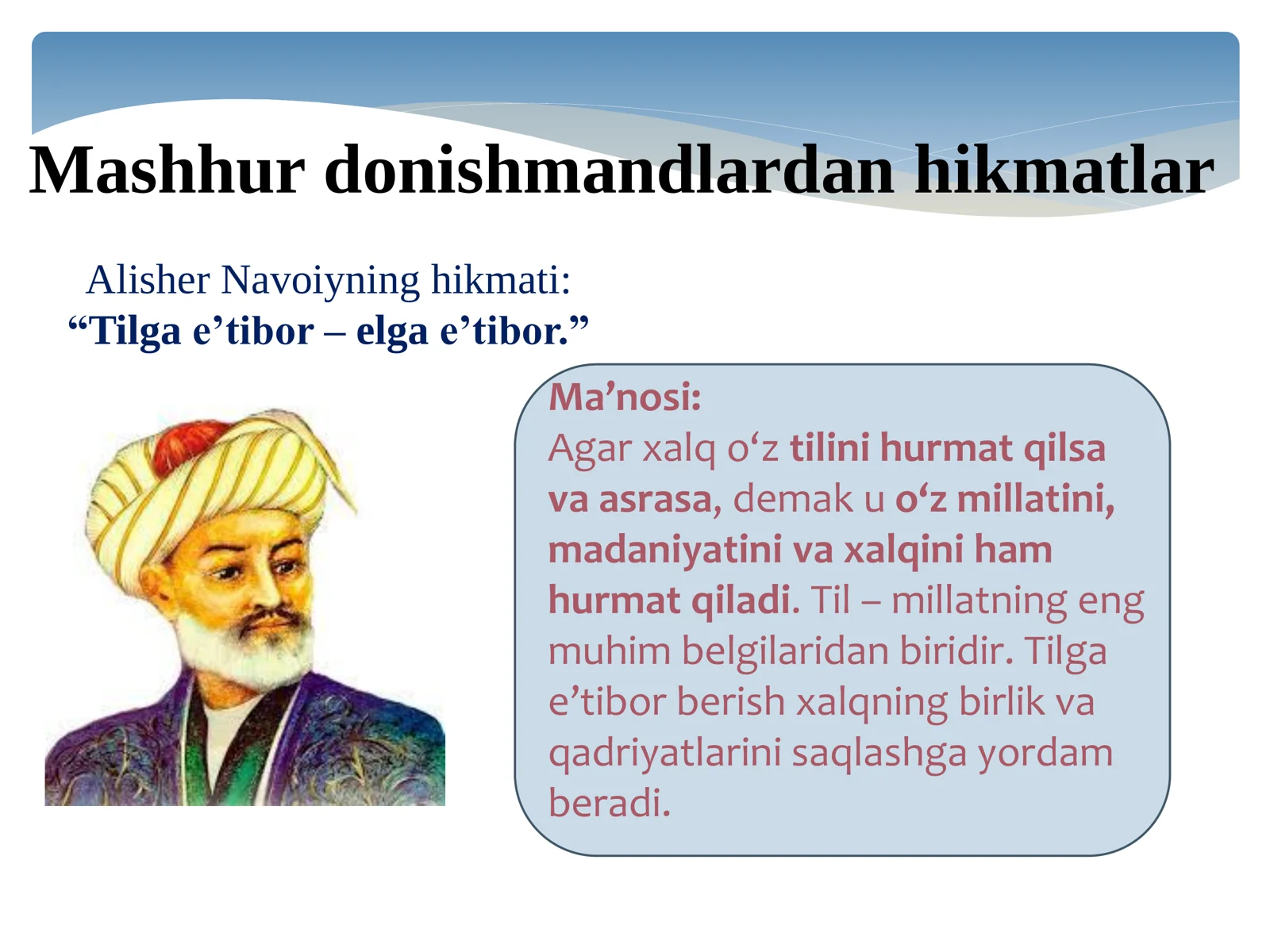 Mashhur donishmandlardan hikmatlar

Alisher Navoiyning hikmati:
“Tilga e’tibor – elga e’tibor.”

Ma’nosi:
Agar xalq o‘z tilini hurmat qilsa va asrasa, demak u o‘z millatini, madaniyatini va xalqini ham hurmat qiladi. Til – millatning eng muhim belgilaridan biridir. Tilga e’tibor berish xalqning birlik va qadriyatlarini saqlashga yordam beradi.